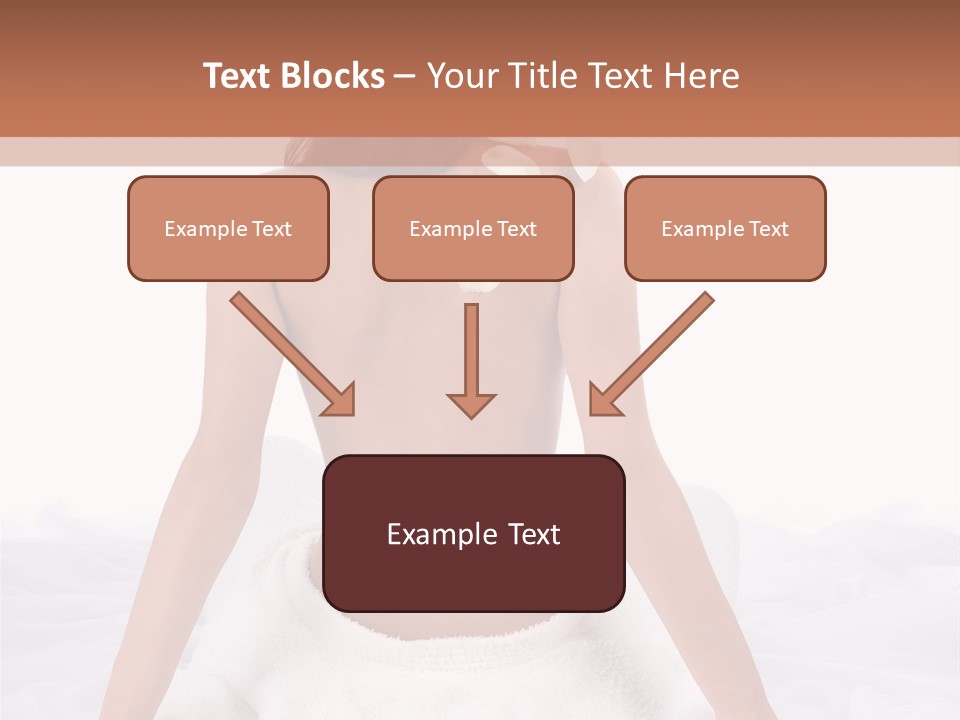 Text Blocks – Your Title Text Here

Example Text

Example Text

Example Text

Example Text